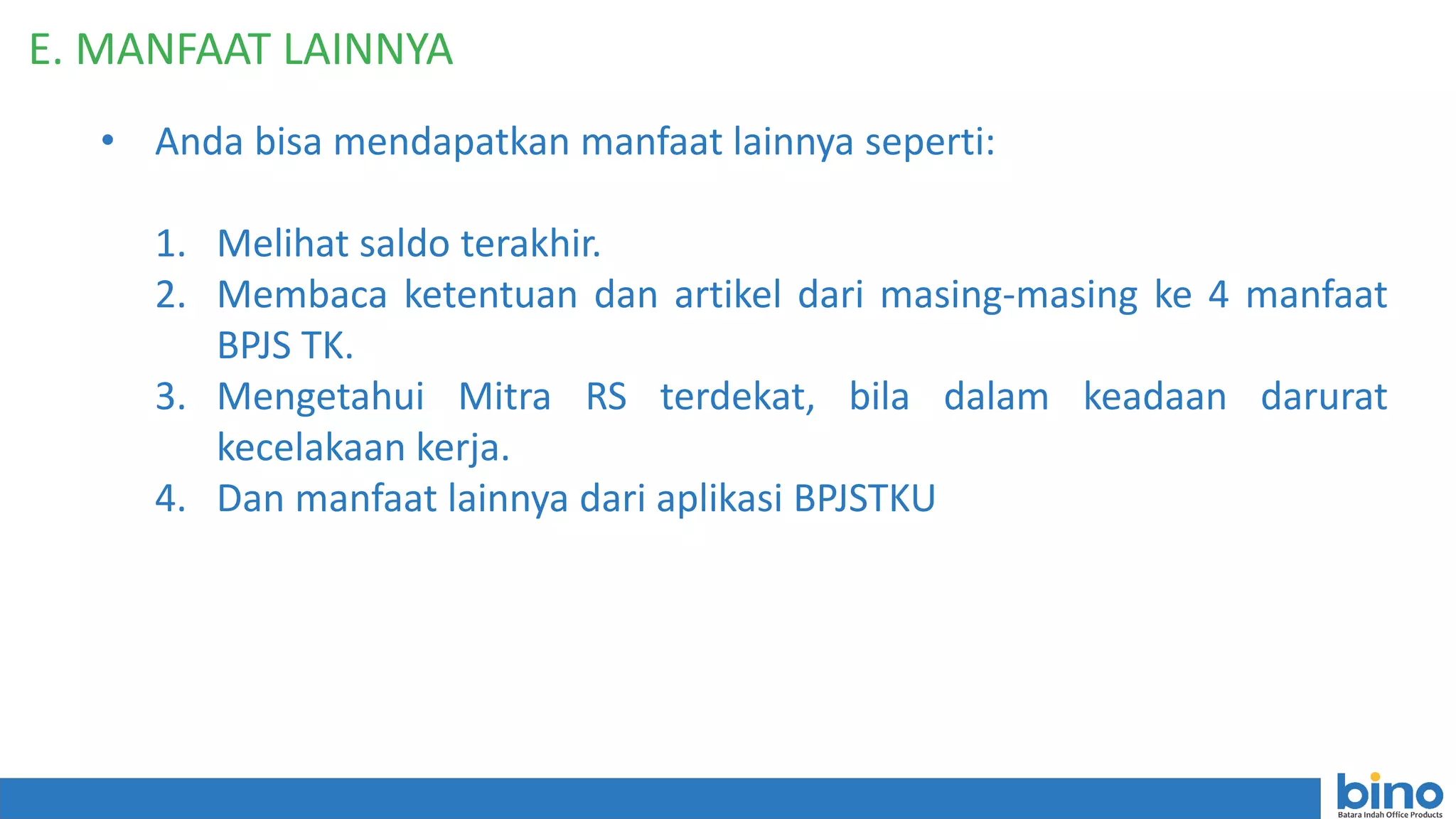 E. MANFAAT LAINNYA

• Anda bisa mendapatkan manfaat lainnya seperti:

1. Melihat saldo terakhir.
2. Membaca ketentuan dan artikel dari masing-masing ke 4 manfaat BPJS TK.
3. Mengetahui Mitra RS terdekat, bila dalam keadaan darurat kecelakaan kerja.
4. Dan manfaat lainnya dari aplikasi BPJSTKU

bino
Batara Indah Office Products